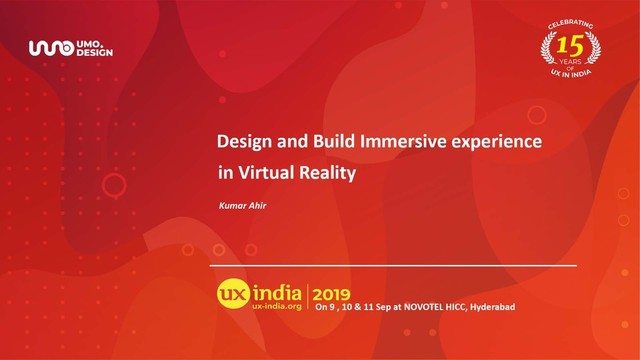 UMO. DESIGN

CELEBRATING 15 YEARS OF UX IN INDIA

Design and Build Immersive experience in Virtual Reality

Kumar Ahir

ux india
ux-india.org

2019
On 9 , 10 & 11 Sep at NOVOTEL HICC, Hyderabad